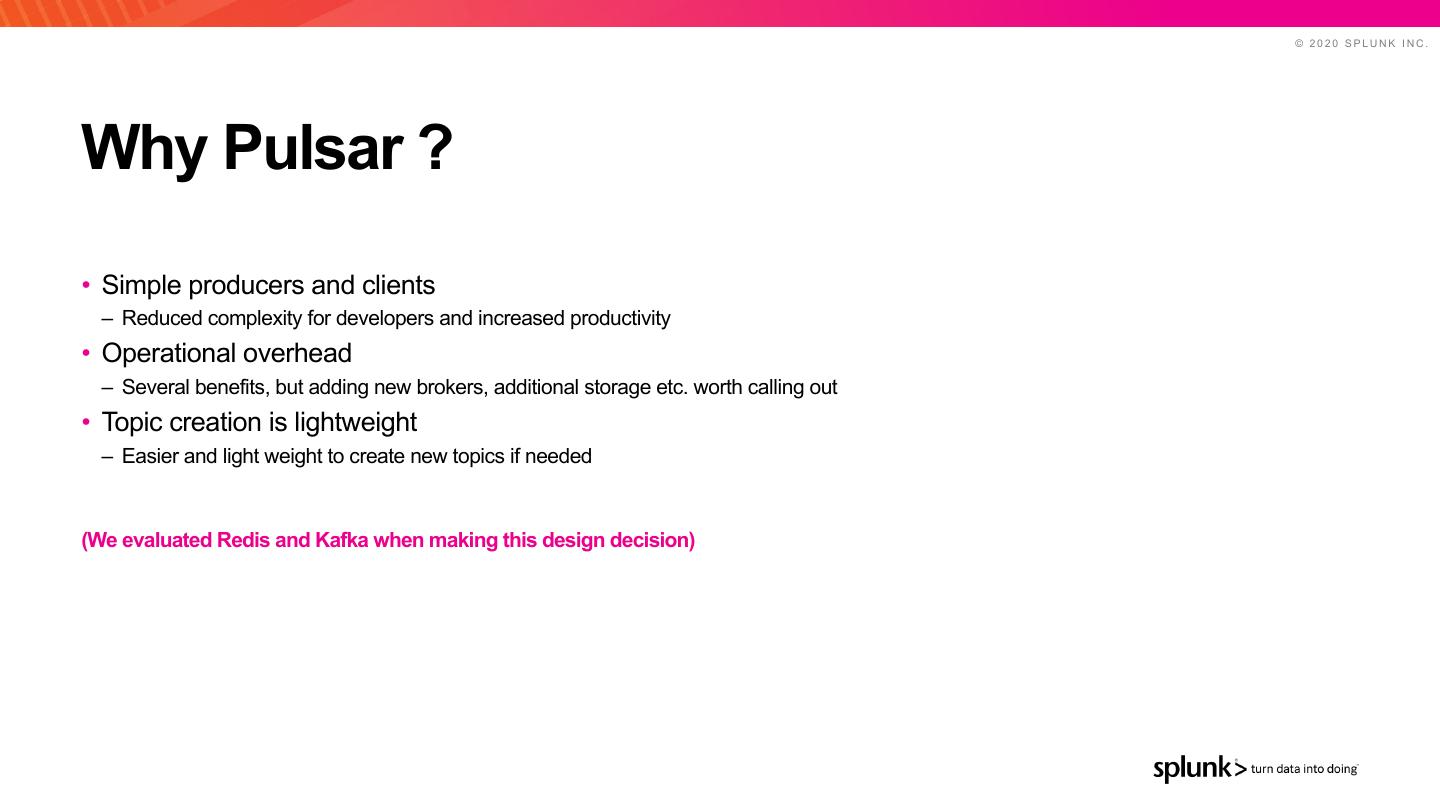 © 2020 SPLUNK INC.

Why Pulsar ?

• Simple producers and clients
– Reduced complexity for developers and increased productivity
• Operational overhead
– Several benefits, but adding new brokers, additional storage etc. worth calling out
• Topic creation is lightweight
– Easier and light weight to create new topics if needed

(We evaluated Redis and Kafka when making this design decision)

splunk> turn data into doing